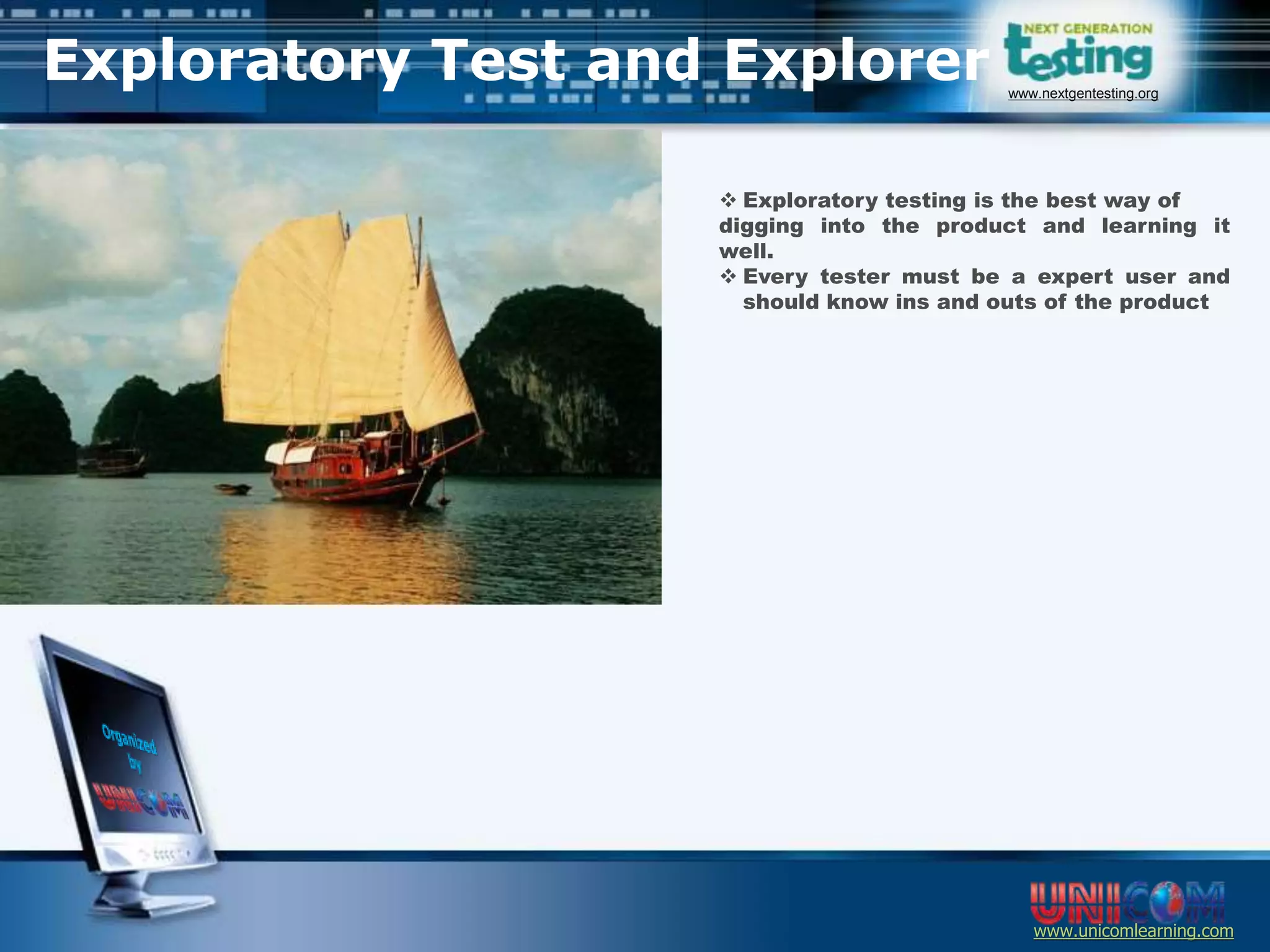 Exploratory Test and Explorer

NEXT GENERATION testing
www.nextgentesting.org

❖ Exploratory testing is the best way of digging into the product and learning it well.
❖ Every tester must be a expert user and should know ins and outs of the product

Organized by UNICOM

UNICOM
www.unicomlearning.com